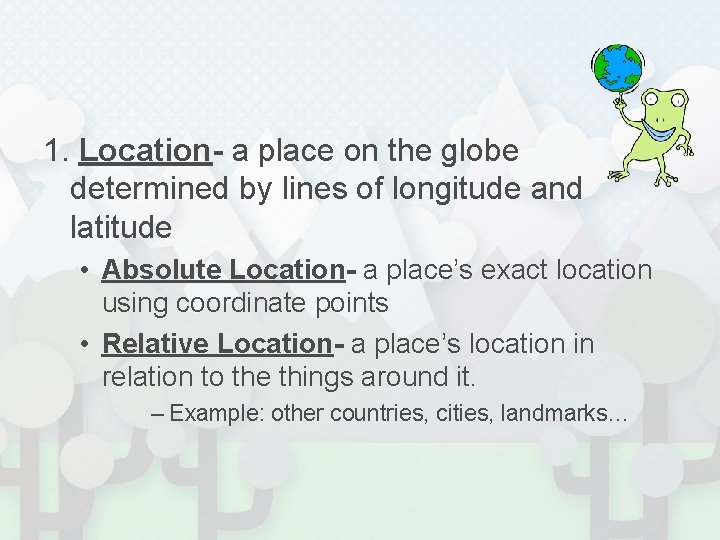 1. Location- a place on the globe determined by lines of longitude and latitude

• Absolute Location- a place's exact location using coordinate points

• Relative Location- a place's location in relation to the things around it.

– Example: other countries, cities, landmarks…